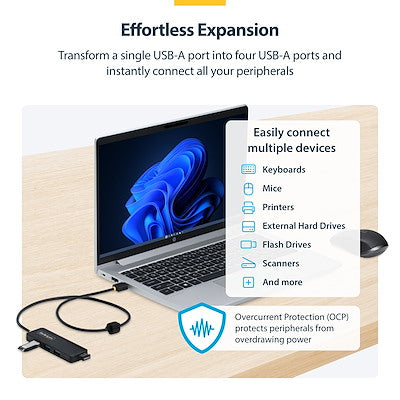 Effortless Expansion

Transform a single USB-A port into four USB-A ports and instantly connect all your peripherals

Easily connect multiple devices

Keyboards

Mice

Printers

External Hard Drives

Flash Drives

Scanners

And more

Overcurrent Protection (OCP) protects peripherals from overdrawing power